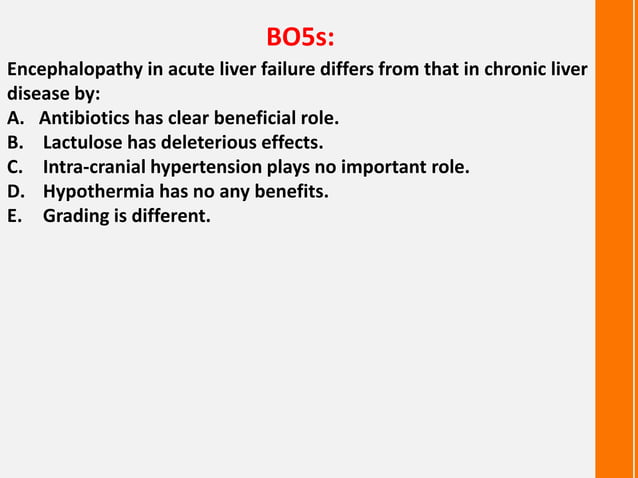 BO5s:

Encephalopathy in acute liver failure differs from that in chronic liver disease by:
A. Antibiotics has clear beneficial role.
B. Lactulose has deleterious effects.
C. Intra-cranial hypertension plays no important role.
D. Hypothermia has no any benefits.
E. Grading is different.